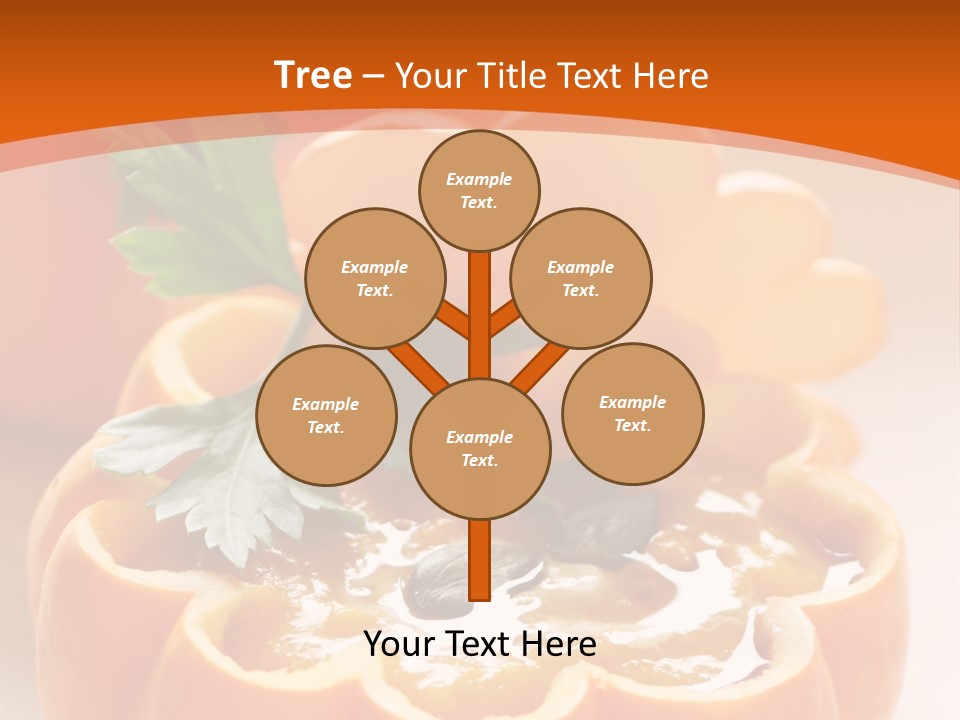 Tree – Your Title Text Here

Example Text.

Example Text.

Example Text.

Example Text.

Example Text.

Example Text.

Your Text Here